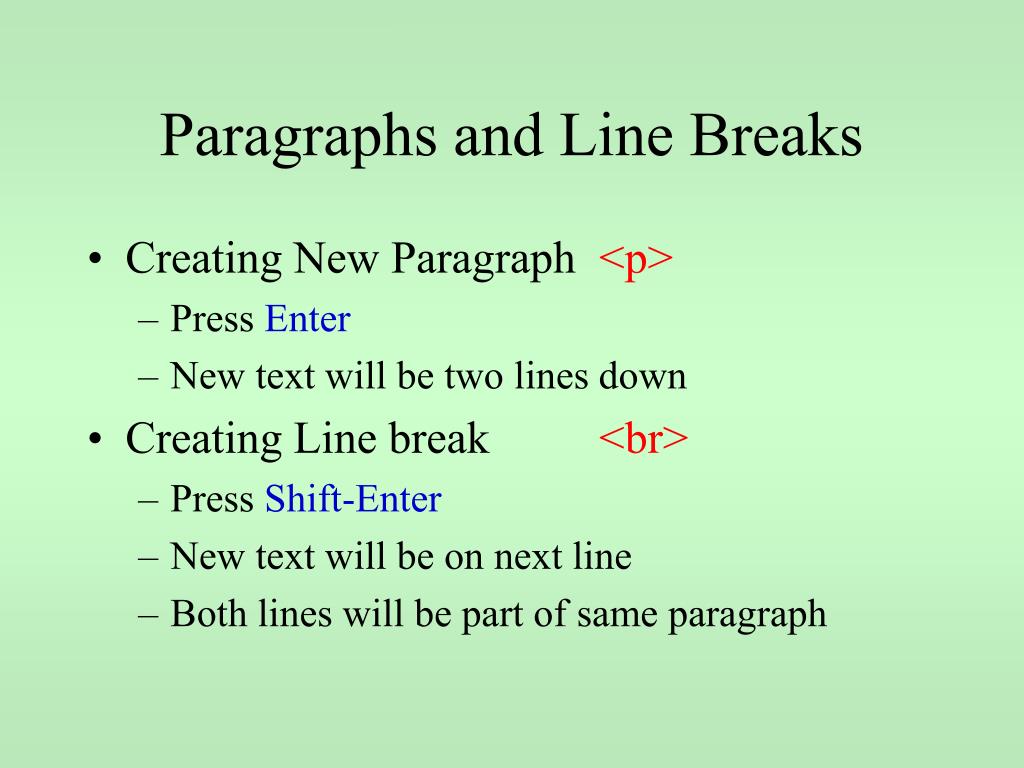 Paragraphs and Line Breaks

• Creating New Paragraph <p>
– Press Enter
– New text will be two lines down
• Creating Line break <br>
– Press Shift-Enter
– New text will be on next line
– Both lines will be part of same paragraph